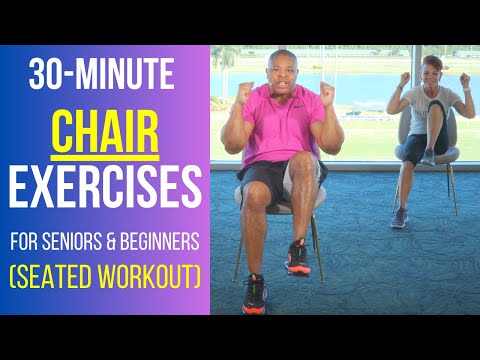 30-MINUTE
CHAIR
EXERCISES
FOR SENIORS & BEGINNERS
(SEATED WORKOUT)